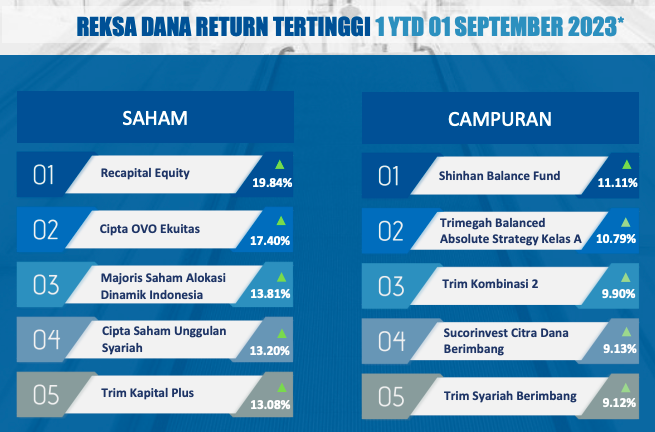 REKSA DANA RETURN TERTINGGI 1 YTD 01 SEPTEMBER 2023*

SAHAM

01 Recapital Equity 19.84%

02 Cipta OVO Ekuitas 17.40%

03 Majoris Saham Alokasi Dinamik Indonesia 13.81%

04 Cipta Saham Unggulan Syariah 13.20%

05 Trim Kapital Plus 13.08%

CAMPURAN

01 Shinhan Balance Fund 11.11%

02 Trimegah Balanced Absolute Strategy Kelas A 10.79%

03 Trim Kombinasi 2 9.90%

04 Sucorinvest Citra Dana Berimbang 9.13%

05 Trim Syariah Berimbang 9.12%